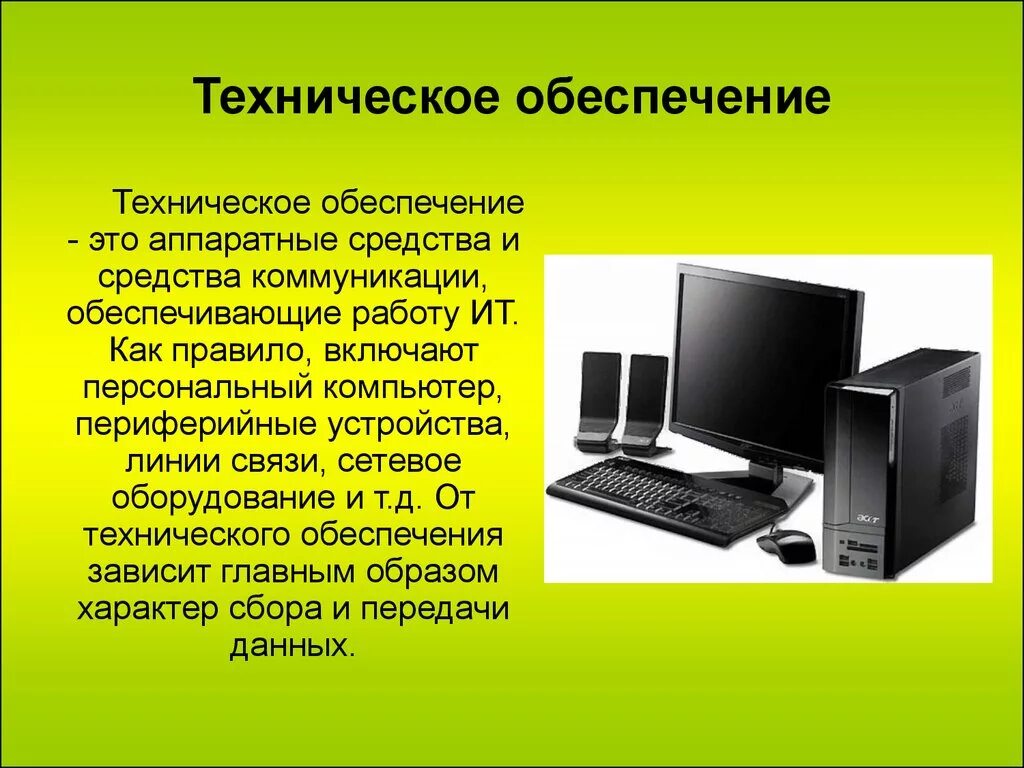 Техническое обеспечение

Техническое обеспечение - это аппаратные средства и средства коммуникации, обеспечивающие работу ИТ. Как правило, включают персональный компьютер, периферийные устройства, линии связи, сетевое оборудование и т.д. От технического обеспечения зависит главным образом характер сбора и передачи данных.

acer